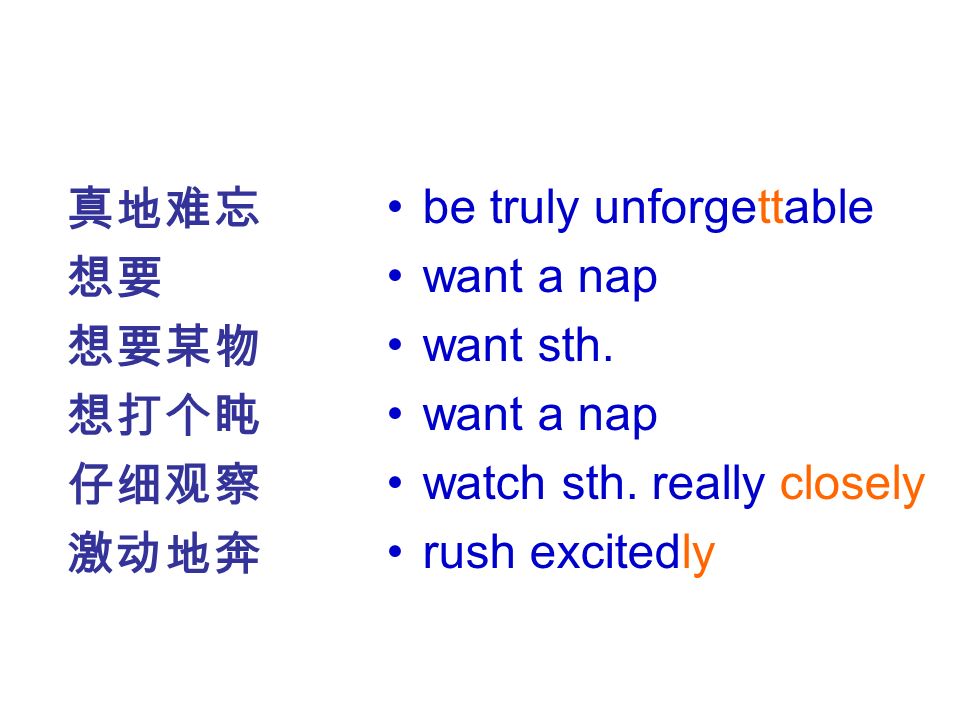 真地难忘
想要
想要某物
想打个盹
仔细观察
激动地奔

• be truly unforgettable
• want a nap
• want sth.
• want a nap
• watch sth. really closely
• rush excitedly